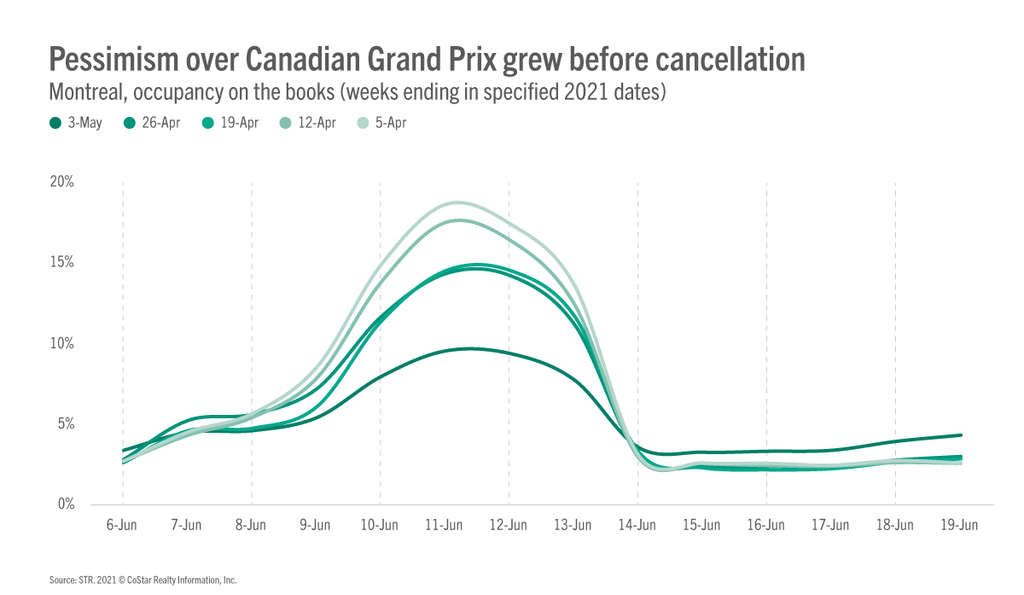 Pessimism over Canadian Grand Prix grew before cancellation
Montreal, occupancy on the books (weeks ending in specified 2021 dates)

3-May 26-Apr 19-Apr 12-Apr 5-Apr

20%
15%
10%
5%
0%

6-Jun 7-Jun 8-Jun 9-Jun 10-Jun 11-Jun 12-Jun 13-Jun 14-Jun 15-Jun 16-Jun 17-Jun 18-Jun 19-Jun

Source: STR. 2021 © CoStar Realty Information, Inc.